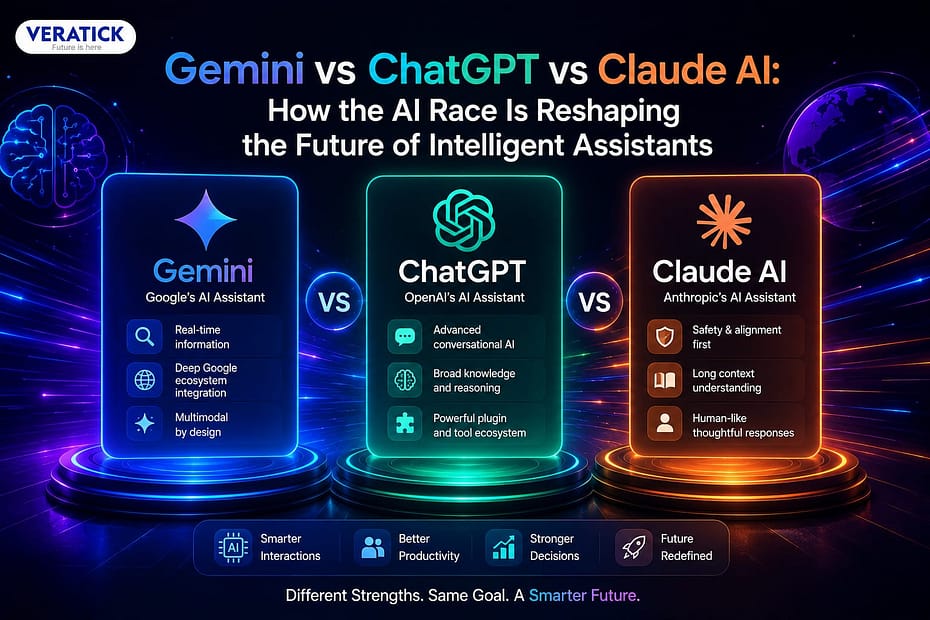 VERATICK
Future is here

Gemini vs ChatGPT vs Claude AI:
How the AI Race Is Reshaping the Future of Intelligent Assistants

Gemini
Google's AI Assistant

Real-time information

Deep Google ecosystem integration

Multimodal by design

VS

ChatGPT
OpenAI's AI Assistant

Advanced conversational AI

Broad knowledge and reasoning

Powerful plugin and tool ecosystem

VS

Claude AI
Anthropic's AI Assistant

Safety & alignment first

Long context understanding

Human-like thoughtful responses

AI Smarter Interactions

Better Productivity

Stronger Decisions

Future Redefined

Different Strengths. Same Goal. A Smarter Future.